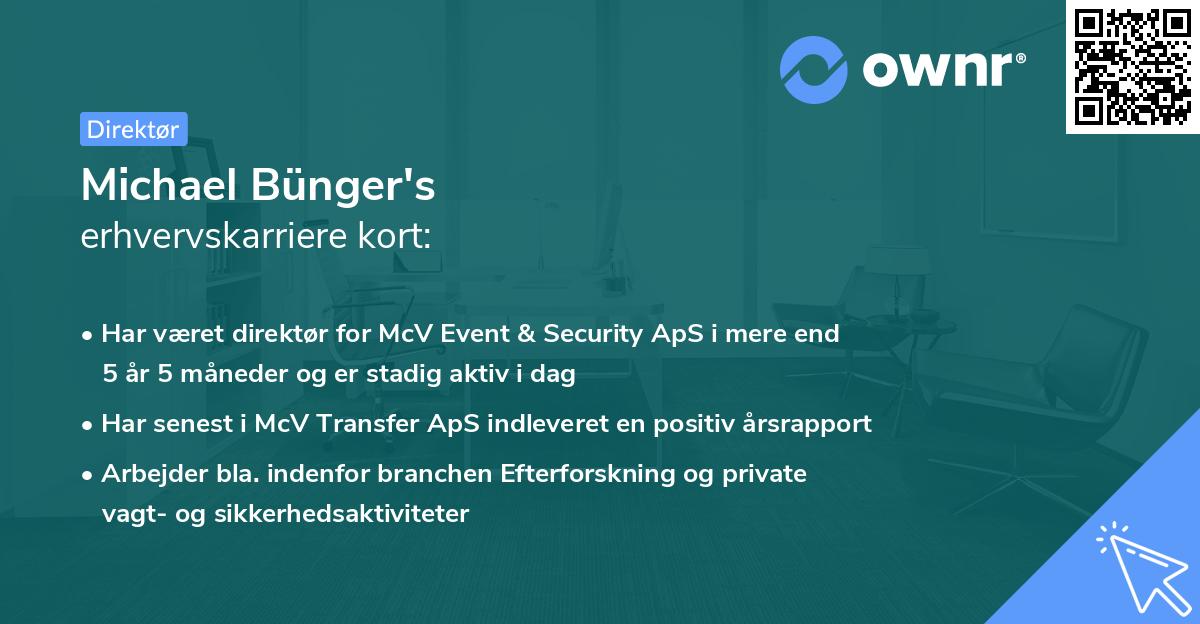 ownr®

Direktør

Michael Bünger's
erhvervskarriere kort:

• Har været direktør for McV Event & Security ApS i mere end 5 år 5 måneder og er stadig aktiv i dag

• Har senest i McV Transfer ApS indleveret en positiv årsrapport

• Arbejder bla. indenfor branchen Efterforskning og private vagt- og sikkerhedsaktiviteter